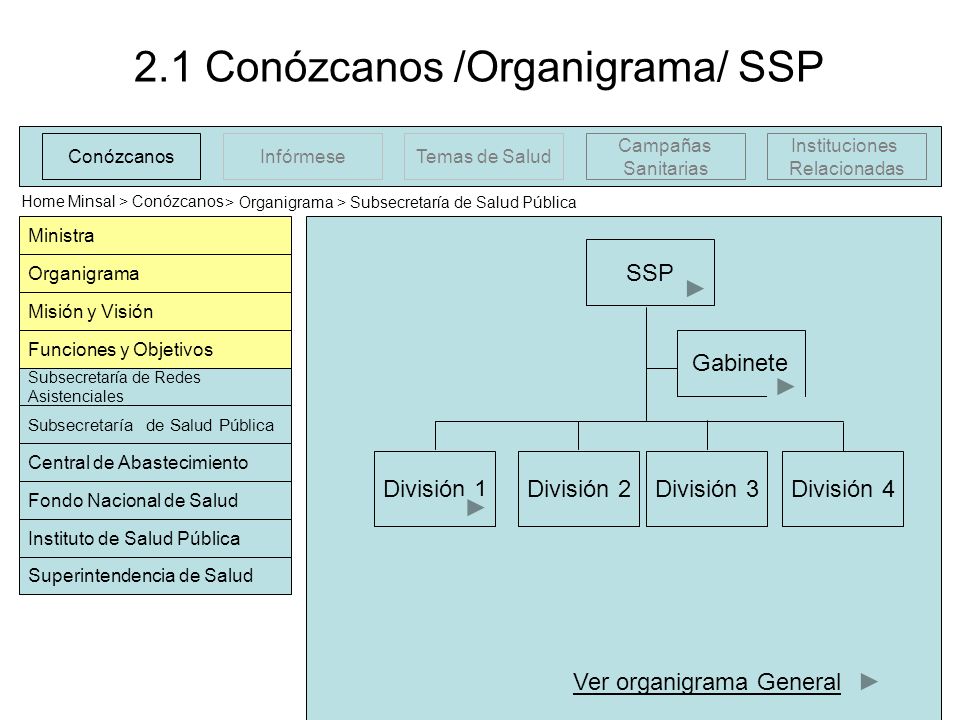 2.1 Conózcanos /Organigrama/ SSP

Conózcanos
Infórmese
Temas de Salud
Campañas Sanitarias
Instituciones Relacionadas

Home Minsal > Conózcanos > Organigrama > Subsecretaría de Salud Pública

Ministra
Organigrama
Misión y Visión
Funciones y Objetivos
Subsecretaría de Redes Asistenciales
Subsecretaría de Salud Pública
Central de Abastecimiento
Fondo Nacional de Salud
Instituto de Salud Pública
Superintendencia de Salud

SSP
Gabinete
División 1
División 2
División 3
División 4

Ver organigrama General